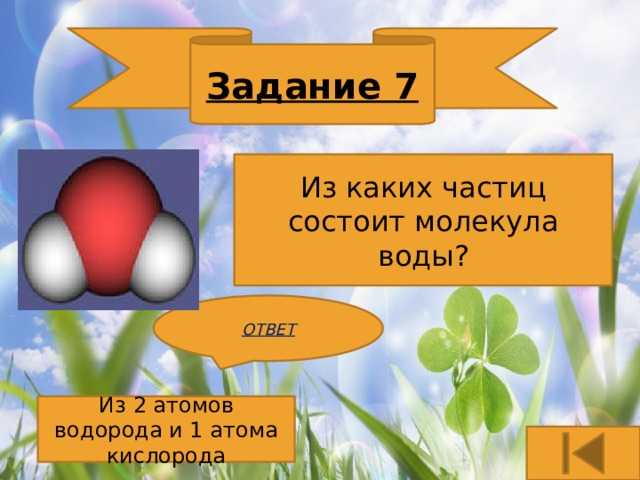 Задание 7

Из каких частиц состоит молекула воды?

ОТВЕТ

Из 2 атомов водорода и 1 атома кислорода